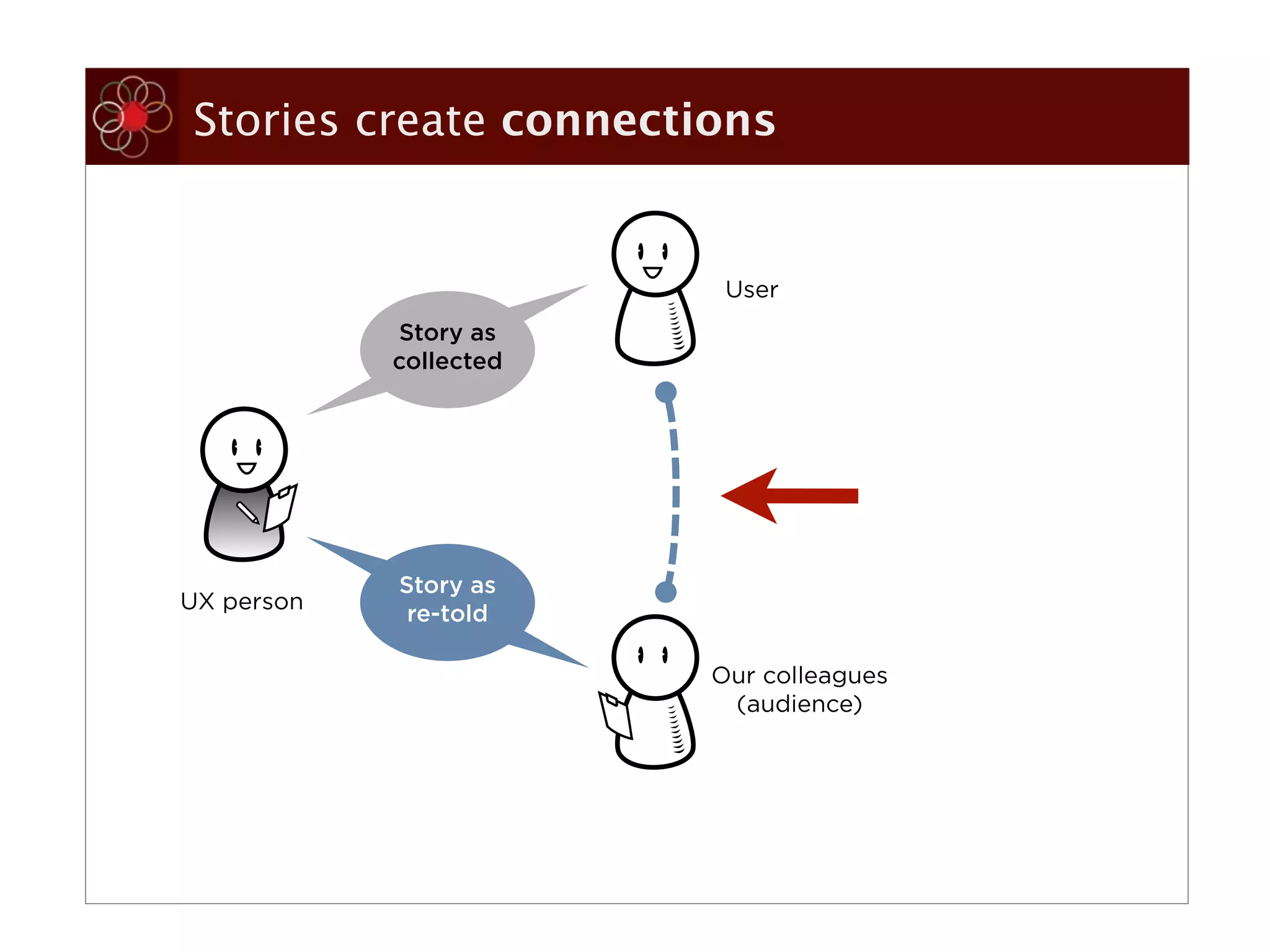 Stories create connections

User

Story as collected

UX person

Story as re-told

Our colleagues (audience)